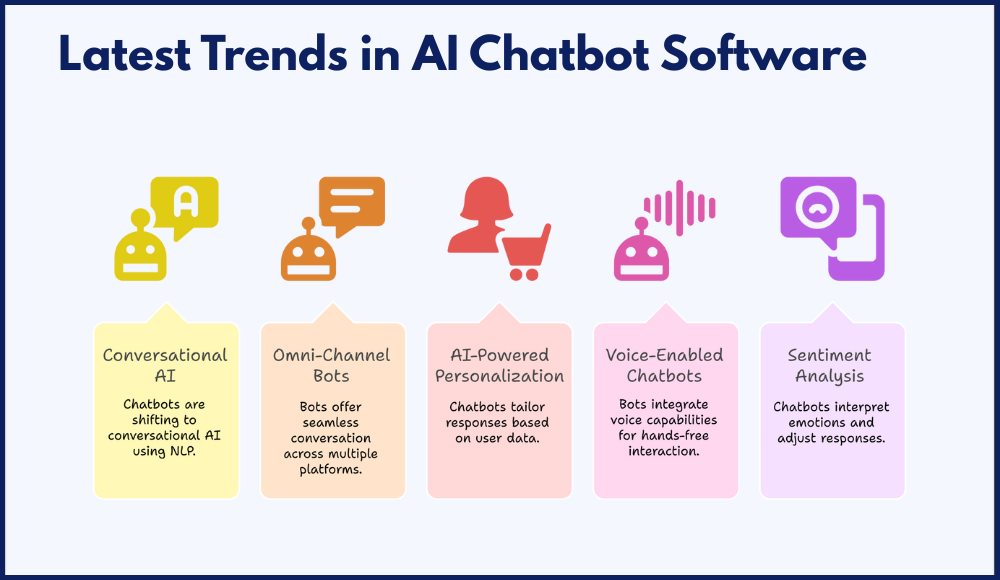 Latest Trends in AI Chatbot Software

A

Conversational AI

Chatbots are shifting to conversational AI using NLP.

Omni-Channel Bots

Bots offer seamless conversation across multiple platforms.

AI-Powered Personalization

Chatbots tailor responses based on user data.

Voice-Enabled Chatbots

Bots integrate voice capabilities for hands-free interaction.

Sentiment Analysis

Chatbots interpret emotions and adjust responses.